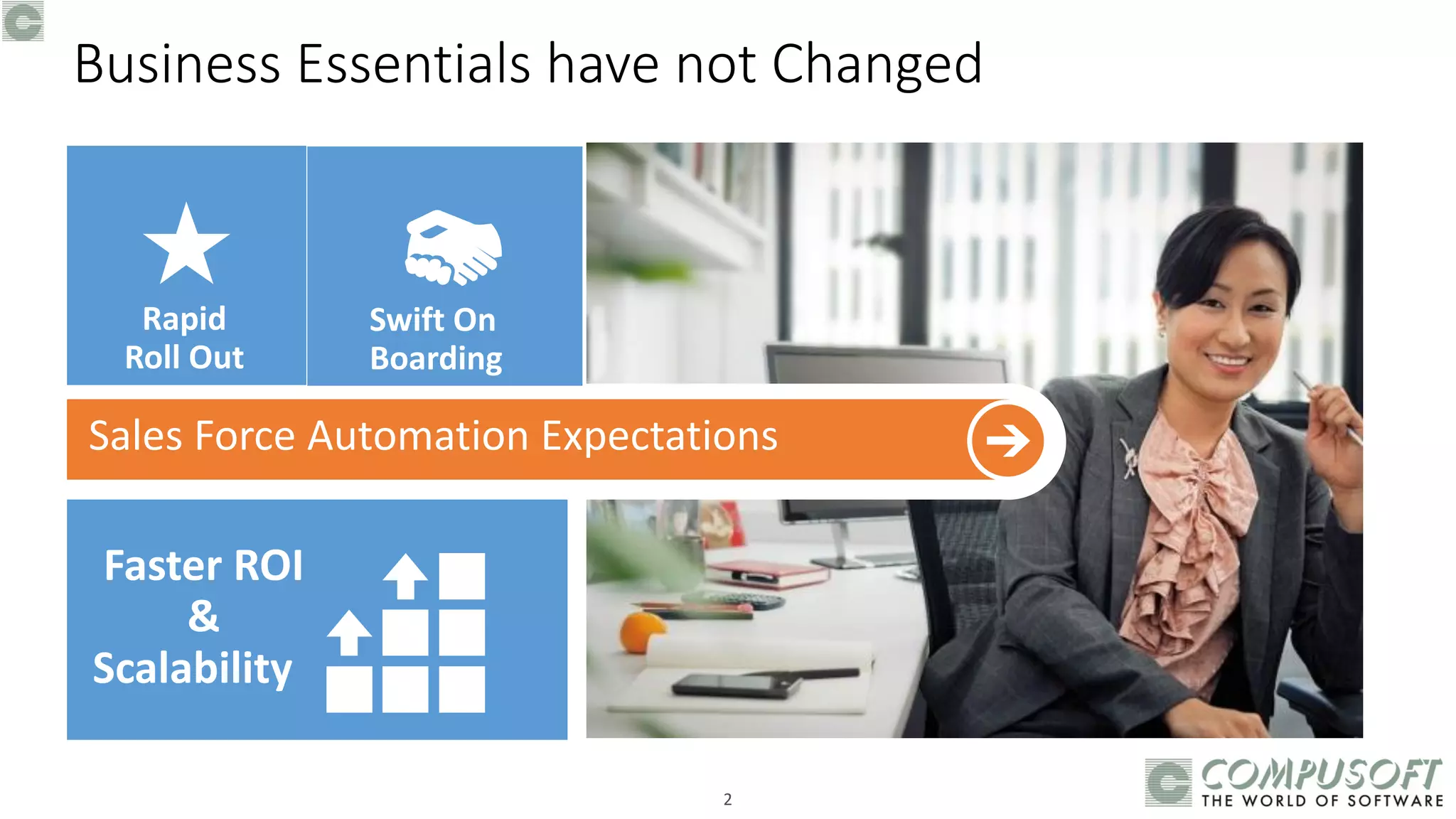 Business Essentials have not Changed

Rapid Roll Out

Swift On Boarding

Sales Force Automation Expectations

Faster ROI & Scalability

2

COMPUSOFT
THE WORLD OF SOFTWARE